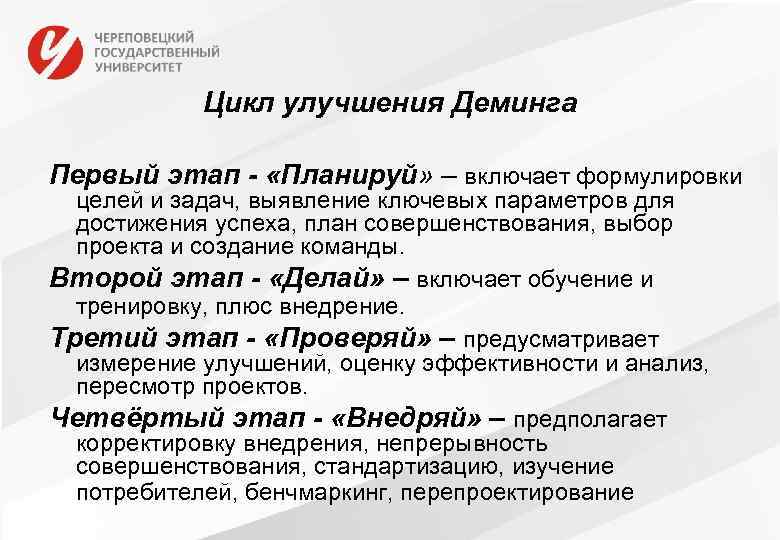 ЧЕРЕПОВЕЦКИЙ
ГОСУДАРСТВЕННЫЙ
УНИВЕРСИТЕТ

Цикл улучшения Деминга

Первый этап - «Планируй» – включает формулировки целей и задач, выявление ключевых параметров для достижения успеха, план совершенствования, выбор проекта и создание команды.

Второй этап - «Делай» – включает обучение и тренировку, плюс внедрение.

Третий этап - «Проверяй» – предусматривает измерение улучшений, оценку эффективности и анализ, пересмотр проектов.

Четвёртый этап - «Внедряй» – предполагает корректировку внедрения, непрерывность совершенствования, стандартизацию, изучение потребителей, бенчмаркинг, перепроектирование